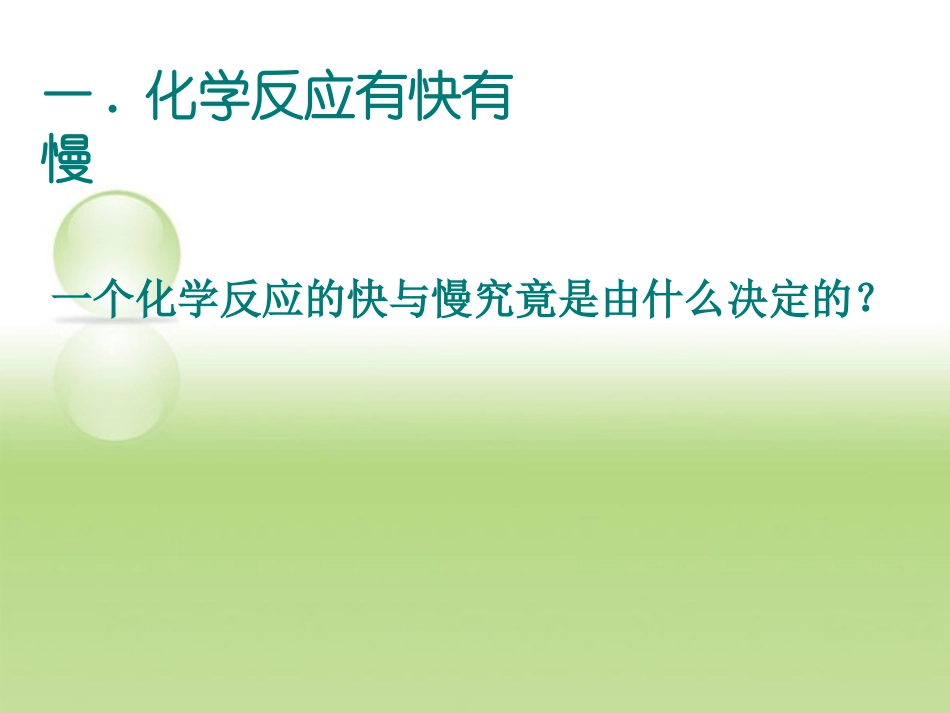 一．化学反应有快有慢

一个化学反应的快与慢究竟是由什么决定的？